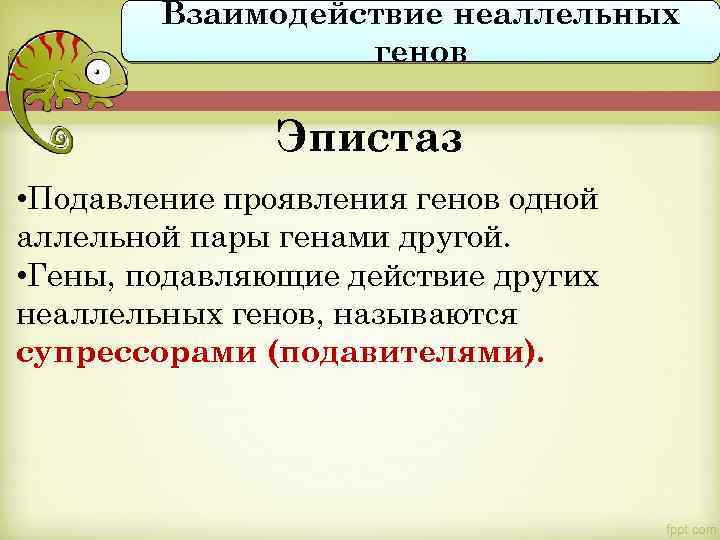 Взаимодействие неаллельных генов

Эпистаз

•Подавление проявления генов одной аллельной пары генами другой.
•Гены, подавляющие действие других неаллельных генов, называются супрессорами (подавителями).

fppt.com